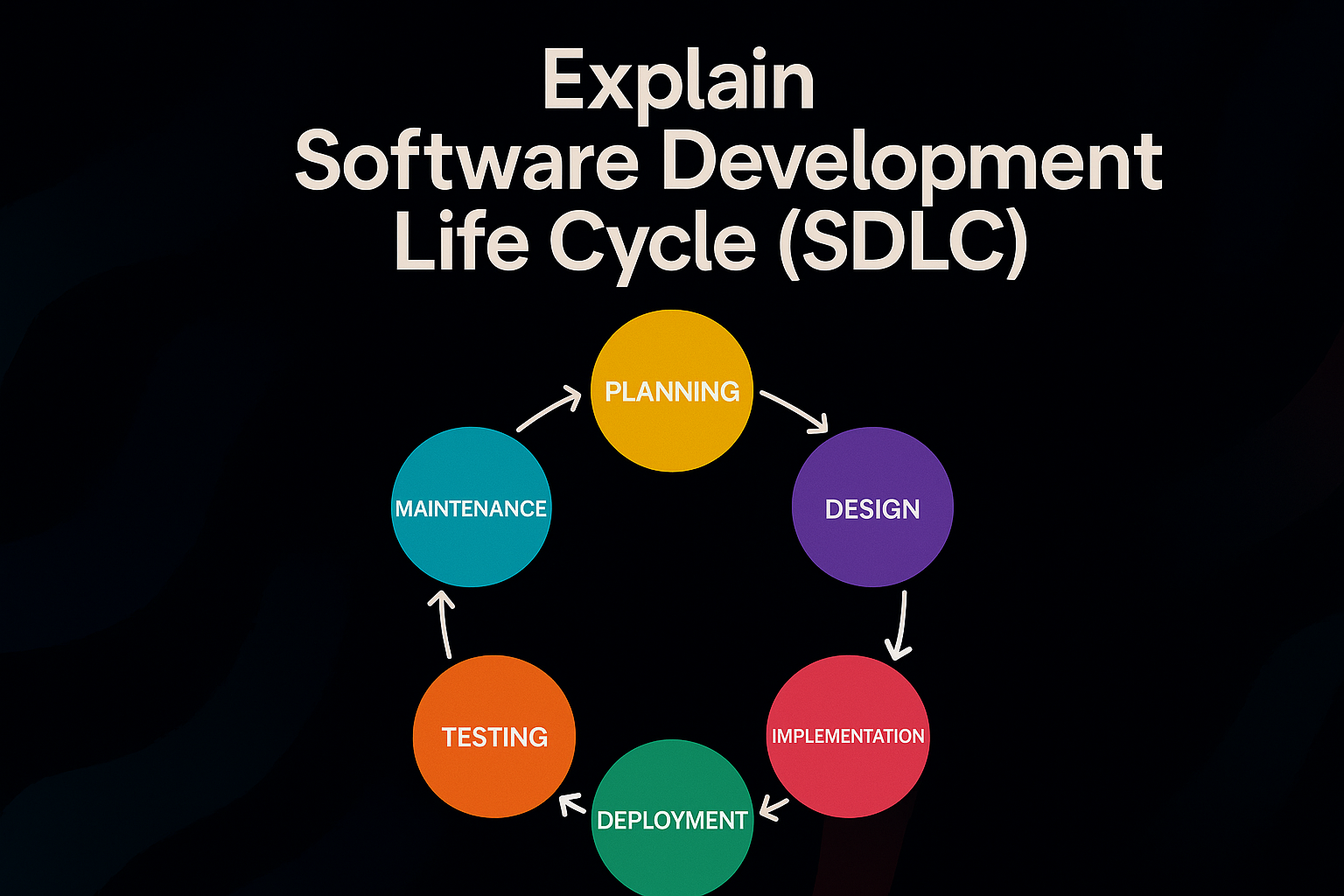 Explain
Software Development
Life Cycle (SDLC)

PLANNING

DESIGN

IMPLEMENTATION

DEPLOYMENT

TESTING

MAINTENANCE